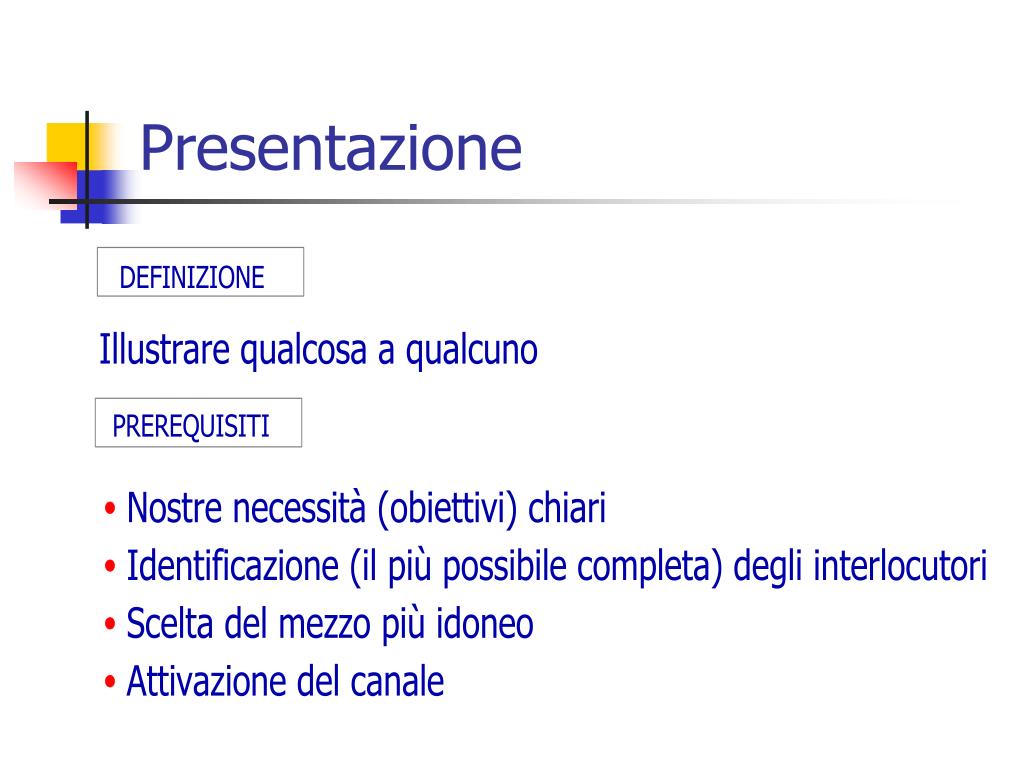 Presentazione

DEFINIZIONE

Illustrare qualcosa a qualcuno

PREREQUISITI

• Nostre necessità (obiettivi) chiari
• Identificazione (il più possibile completa) degli interlocutori
• Scelta del mezzo più idoneo
• Attivazione del canale